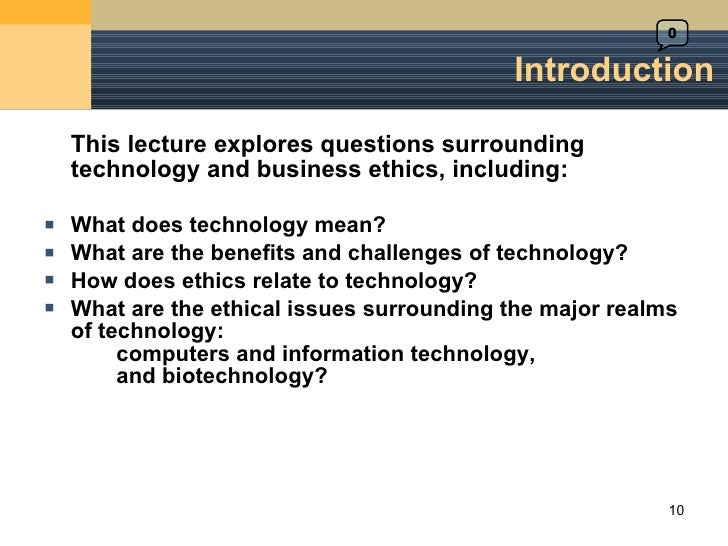 0

Introduction

This lecture explores questions surrounding technology and business ethics, including:

- What does technology mean?
- What are the benefits and challenges of technology?
- How does ethics relate to technology?
- What are the ethical issues surrounding the major realms of technology:
  computers and information technology,
  and biotechnology?

10